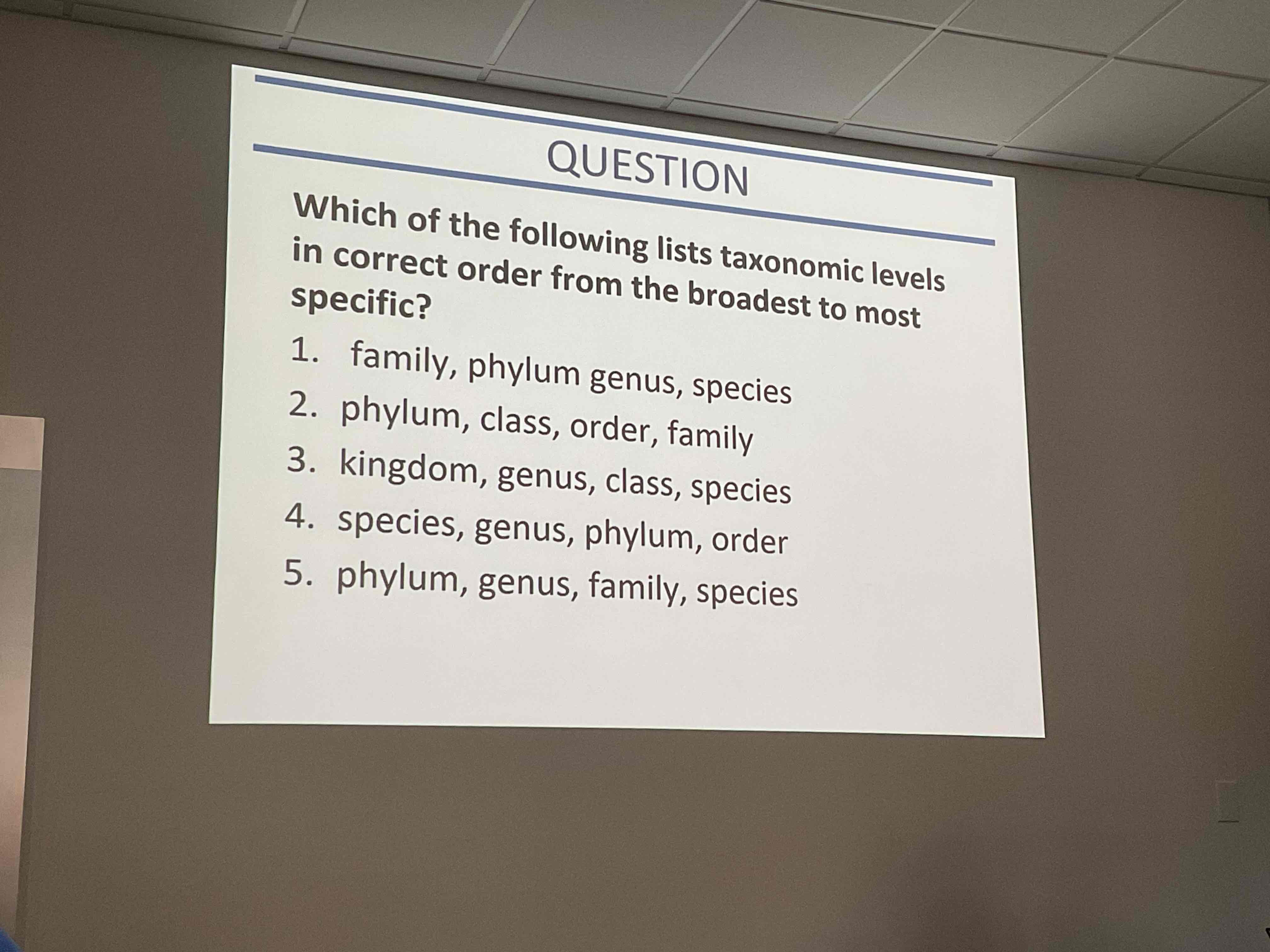 QUESTION

Which of the following lists taxonomic levels in correct order from the broadest to most specific?

1. family, phylum genus, species
2. phylum, class, order, family
3. kingdom, genus, class, species
4. species, genus, phylum, order
5. phylum, genus, family, species